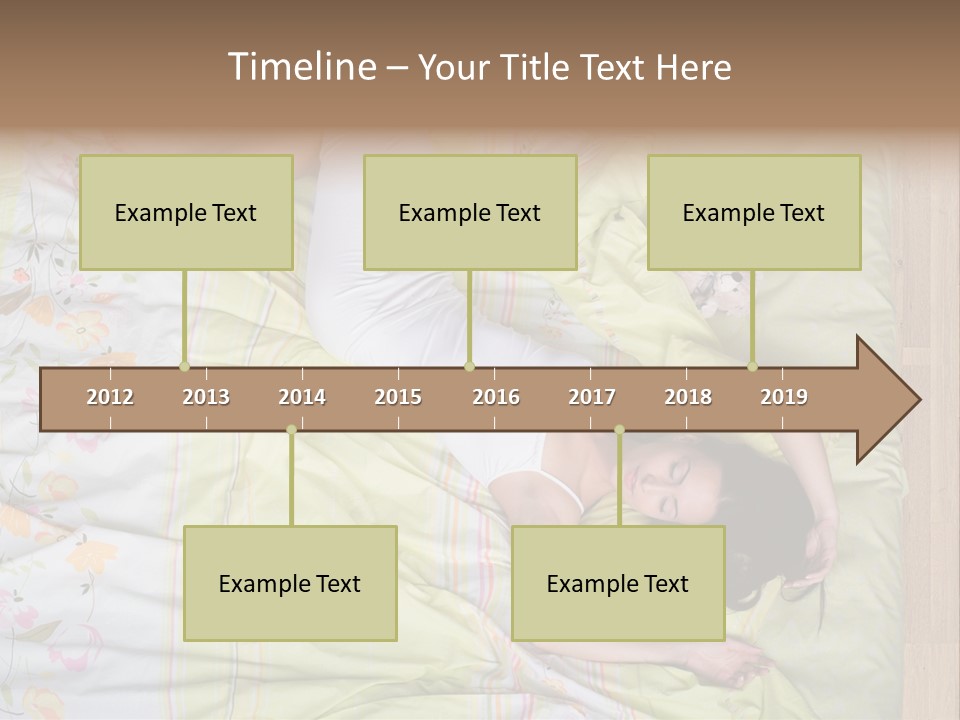 Timeline – Your Title Text Here

Example Text

Example Text

Example Text

2012 2013 2014 2015 2016 2017 2018 2019

Example Text

Example Text